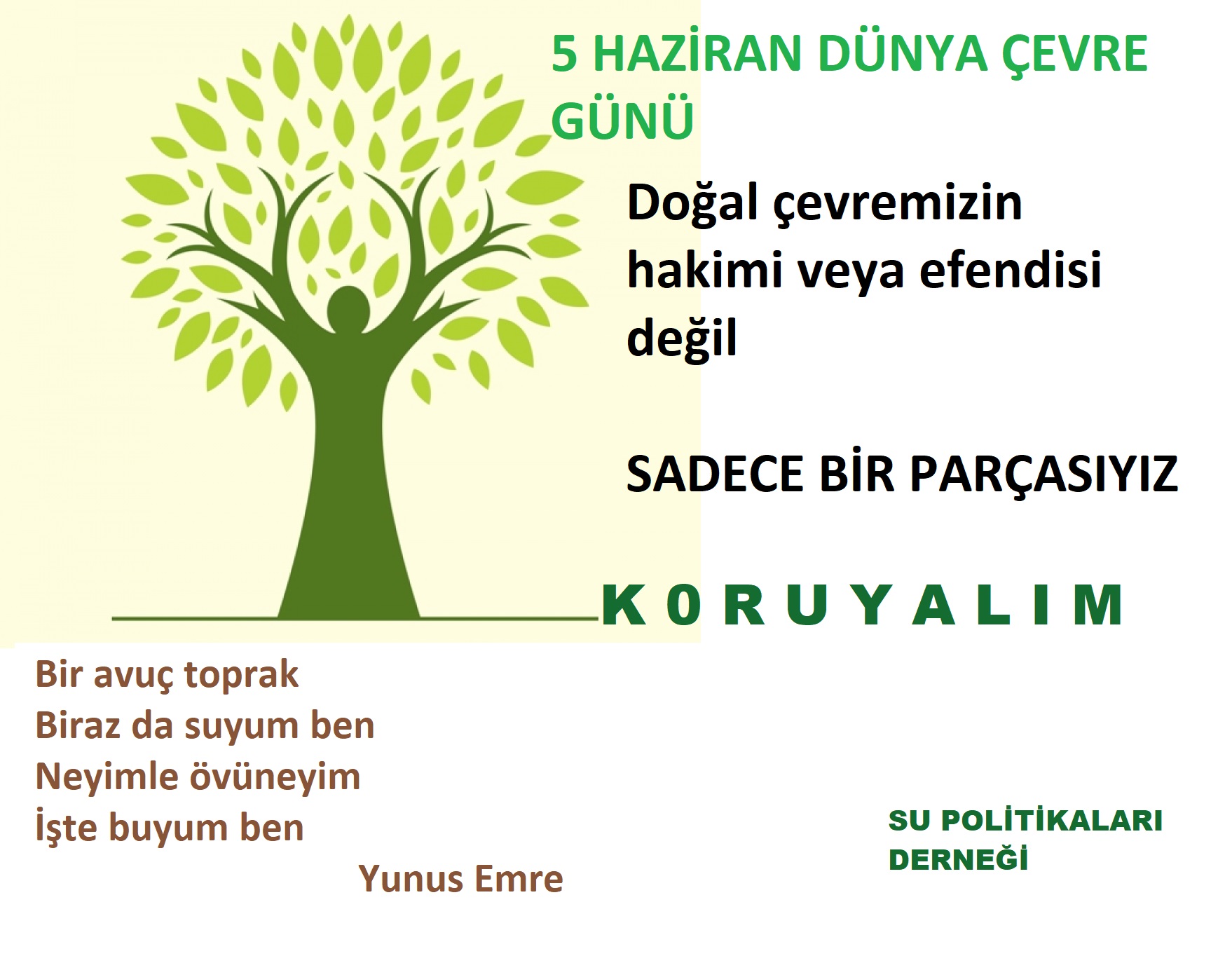 5 HAZİRAN DÜNYA ÇEVRE GÜNÜ

Doğal çevremizin hakimi veya efendisi değil

SADECE BİR PARÇASIYIZ

K 0 R U Y A L I M

Bir avuç toprak
Biraz da suyum ben
Neyimle övüneyim
İşte buyum ben

Yunus Emre

SU POLİTİKALARI DERNEĞİ